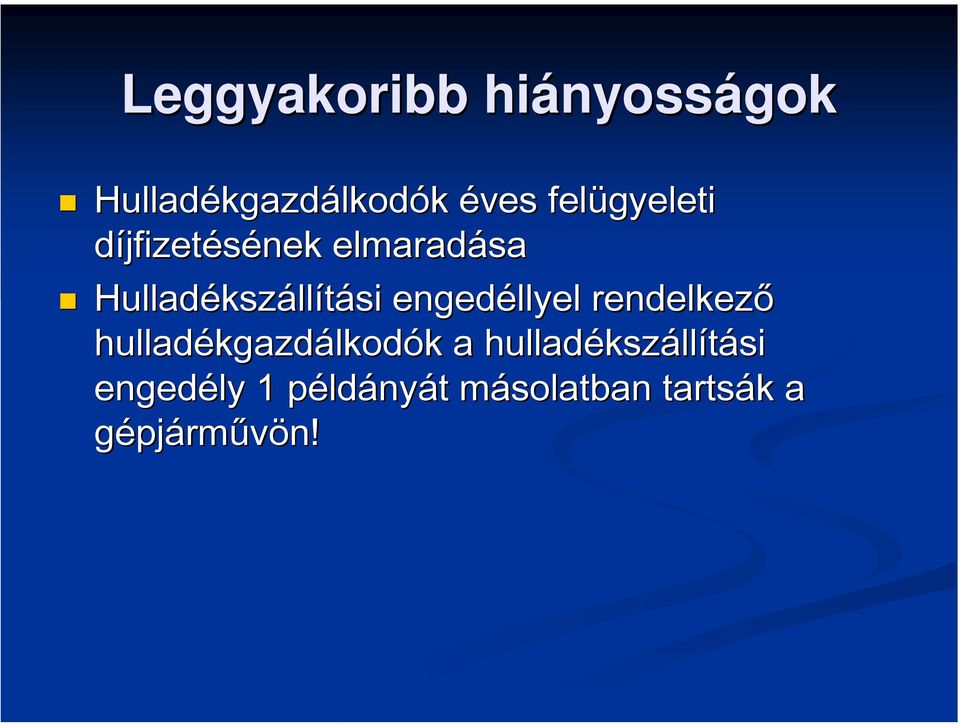 Leggyakoribb hiányosságok

Hulladékgazdálkodók éves felügyeleti díjfizetésének elmaradása

Hulladékszállítási engedéllyel rendelkező hulladékgazdálkodók a hulladékszállítási engedély 1 példányát másolatban tartsák a gépjárművön!